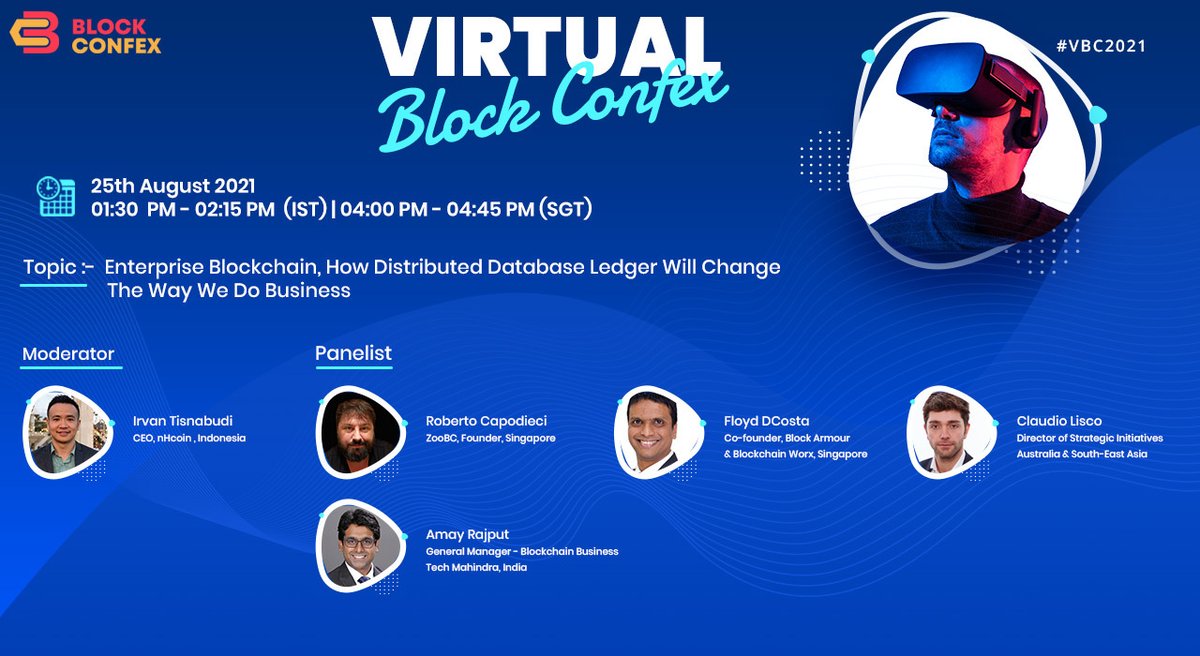 BLOCK CONFEX

VIRTUAL
Block Confex

#VBC2021

25th August 2021
01:30 PM - 02:15 PM (IST) | 04:00 PM - 04:45 PM (SGT)

Topic :- Enterprise Blockchain, How Distributed Database Ledger Will Change The Way We Do Business

Moderator

Irvan Tisnabudi
CEO, nHcoin , Indonesia

Panelist

Roberto Capodieci
ZooBC, Founder, Singapore

Floyd DCosta
Co-founder, Block Armour & Blockchain Worx, Singapore

Claudio Lisco
Director of Strategic Initiatives Australia & South-East Asia

Amay Rajput
General Manager - Blockchain Business
Tech Mahindra, India